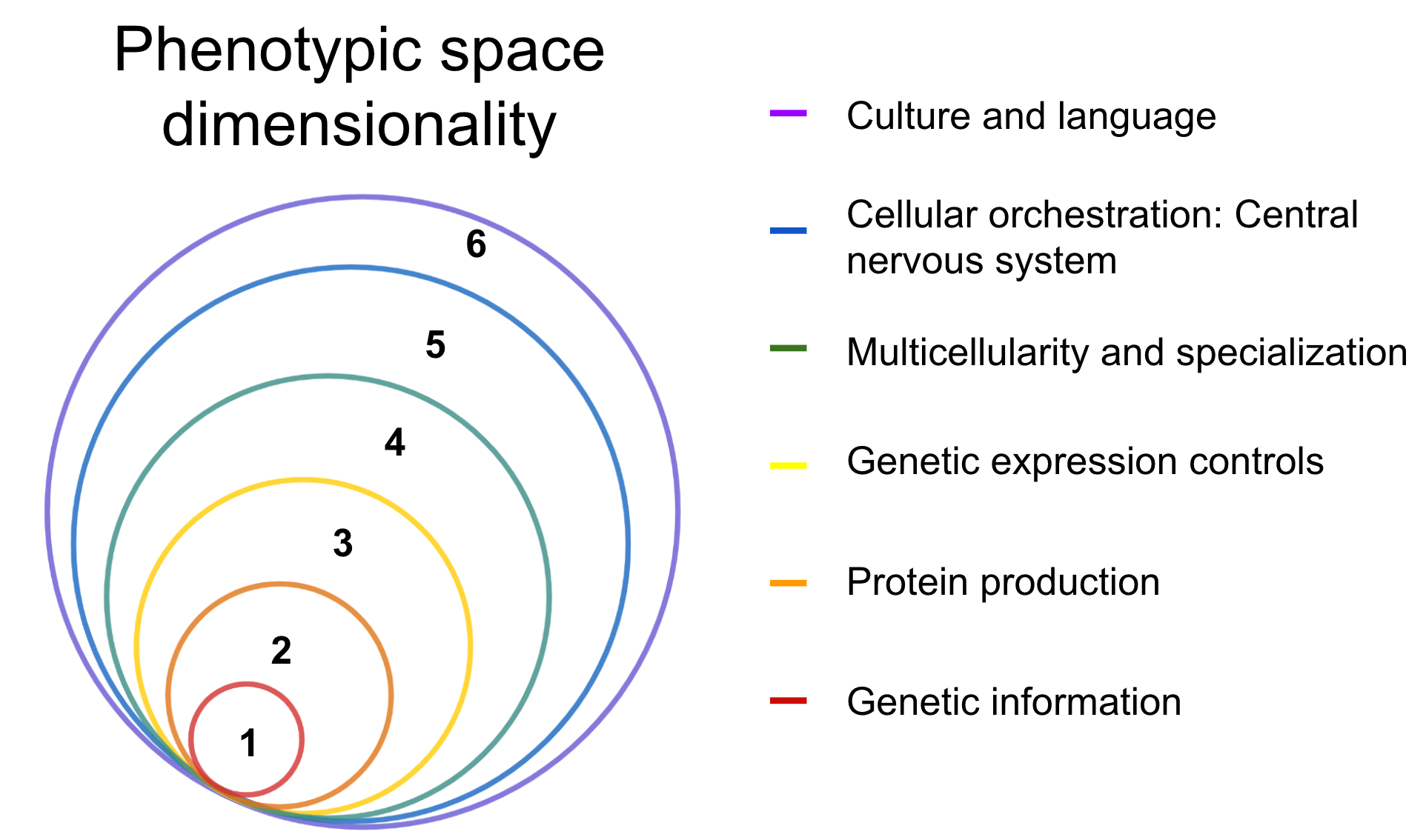 Phenotypic space dimensionality

6
5
4
3
2
1

Culture and language

Cellular orchestration: Central nervous system

Multicellularity and specialization

Genetic expression controls

Protein production

Genetic information